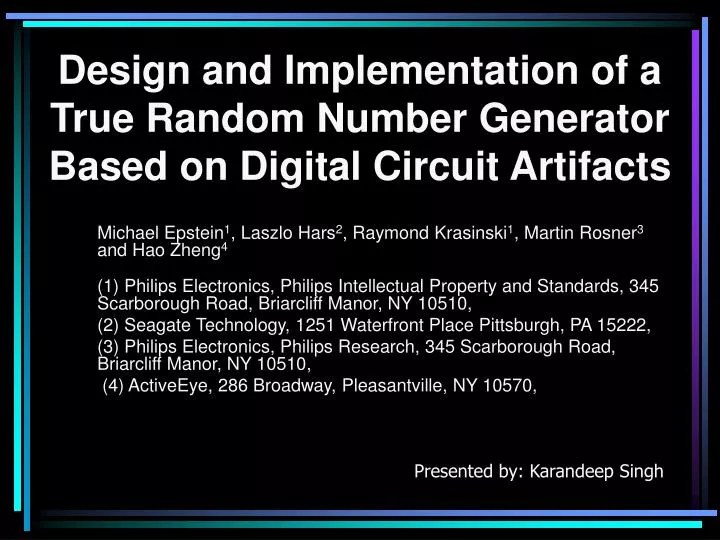 Design and Implementation of a True Random Number Generator Based on Digital Circuit Artifacts

Michael Epstein$^1$, Laszlo Hars$^2$, Raymond Krasinski$^1$, Martin Rosner$^3$ and Hao Zheng$^4$

(1) Philips Electronics, Philips Intellectual Property and Standards, 345 Scarborough Road, Briarcliff Manor, NY 10510,

(2) Seagate Technology, 1251 Waterfront Place Pittsburgh, PA 15222,

(3) Philips Electronics, Philips Research, 345 Scarborough Road, Briarcliff Manor, NY 10510,

(4) ActiveEye, 286 Broadway, Pleasantville, NY 10570,

Presented by: Karandeep Singh